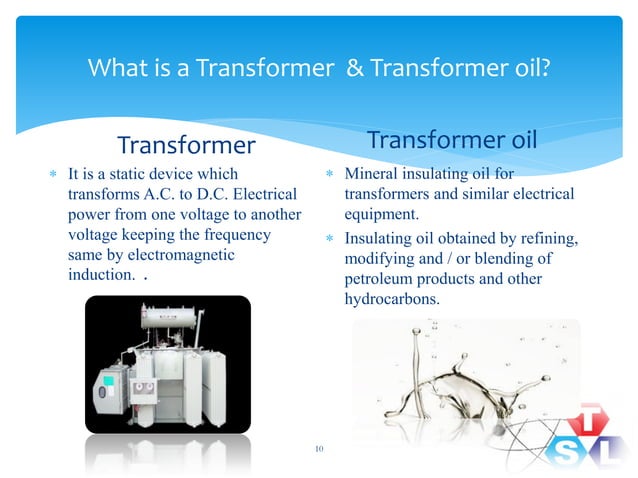 What is a Transformer & Transformer oil?

Transformer

* It is a static device which transforms A.C. to D.C. Electrical power from one voltage to another voltage keeping the frequency same by electromagnetic induction. .

Transformer oil

* Mineral insulating oil for transformers and similar electrical equipment.
* Insulating oil obtained by refining, modifying and / or blending of petroleum products and other hydrocarbons.

10

T S L